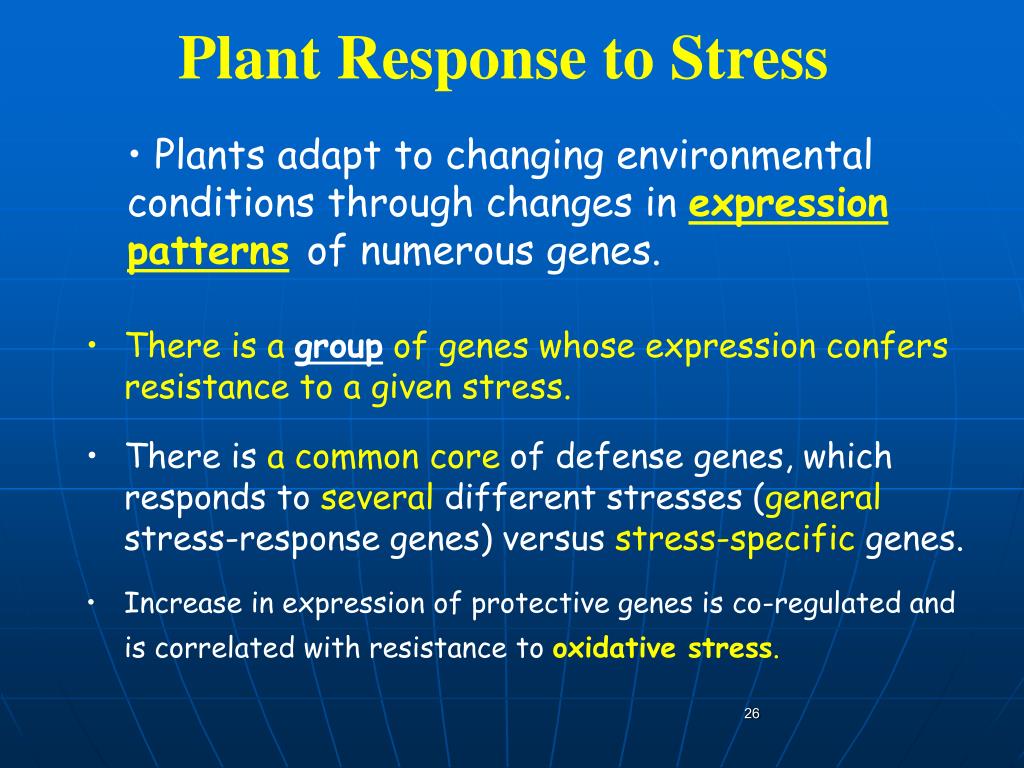 Plant Response to Stress

• Plants adapt to changing environmental conditions through changes in expression patterns of numerous genes.

• There is a group of genes whose expression confers resistance to a given stress.

• There is a common core of defense genes, which responds to several different stresses (general stress-response genes) versus stress-specific genes.

• Increase in expression of protective genes is co-regulated and is correlated with resistance to oxidative stress.

26